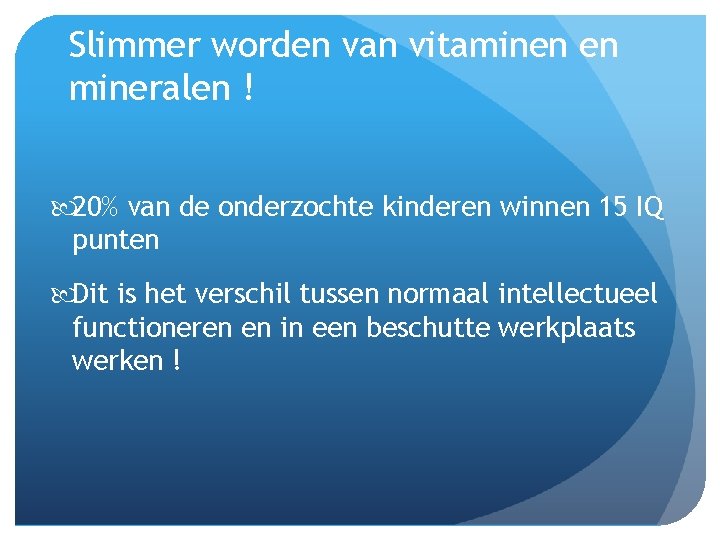 Slimmer worden van vitaminen en mineralen !

20% van de onderzochte kinderen winnen 15 IQ punten

Dit is het verschil tussen normaal intellectueel functioneren en in een beschutte werkplaats werken !